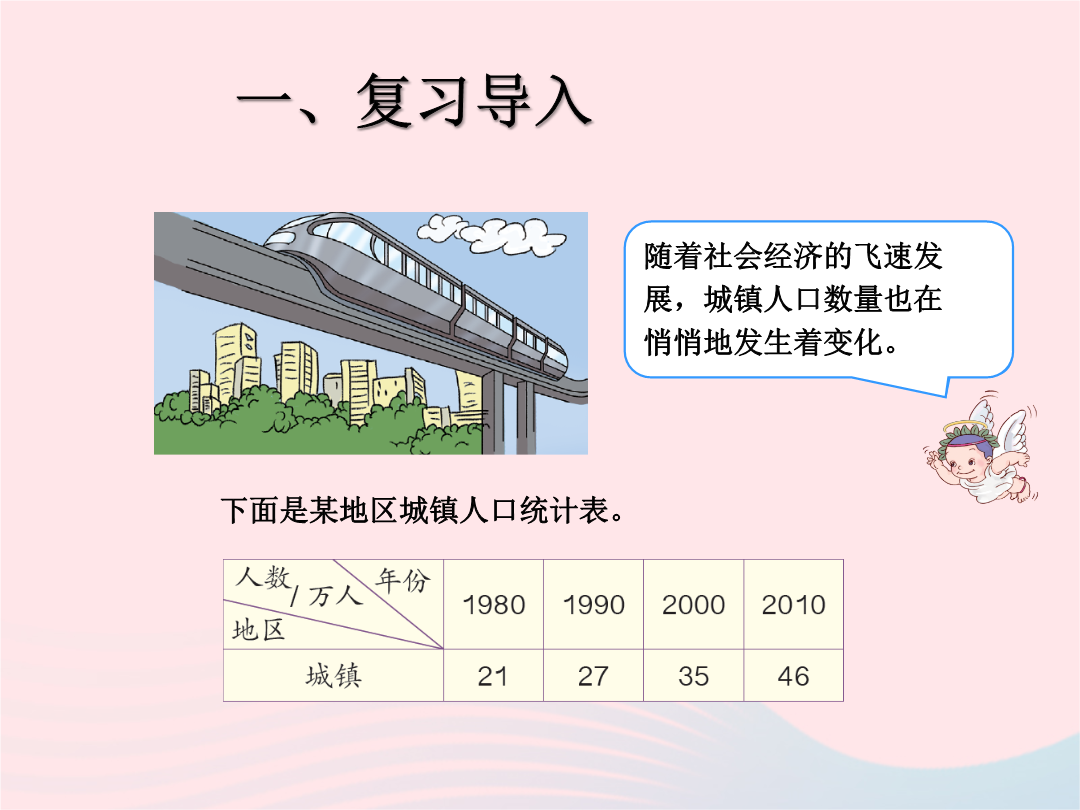 一、复习导入

随着社会经济的飞速发展，城镇人口数量也在悄悄地发生着变化。

下面是某地区城镇人口统计表。

| 人数/万人 年份 地区 | 1980 | 1990 | 2000 | 2010 |
|---|---|---|---|---|
| 城镇 | 21 | 27 | 35 | 46 |